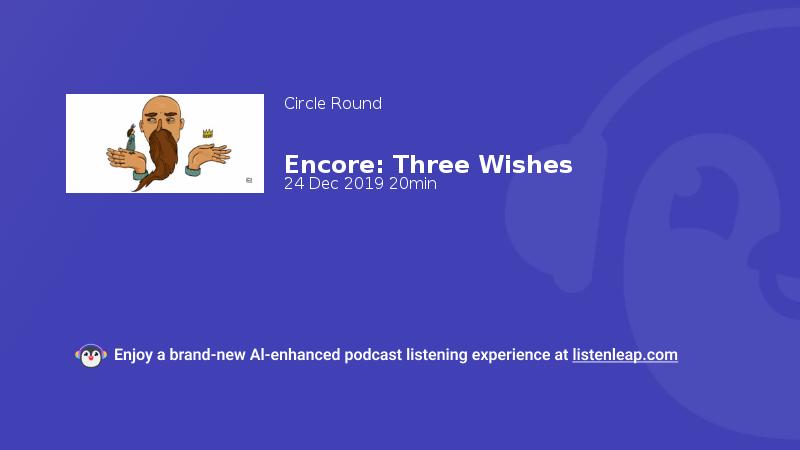 Circle Round

Encore: Three Wishes
24 Dec 2019 20min

Enjoy a brand-new AI-enhanced podcast listening experience at listenleap.com